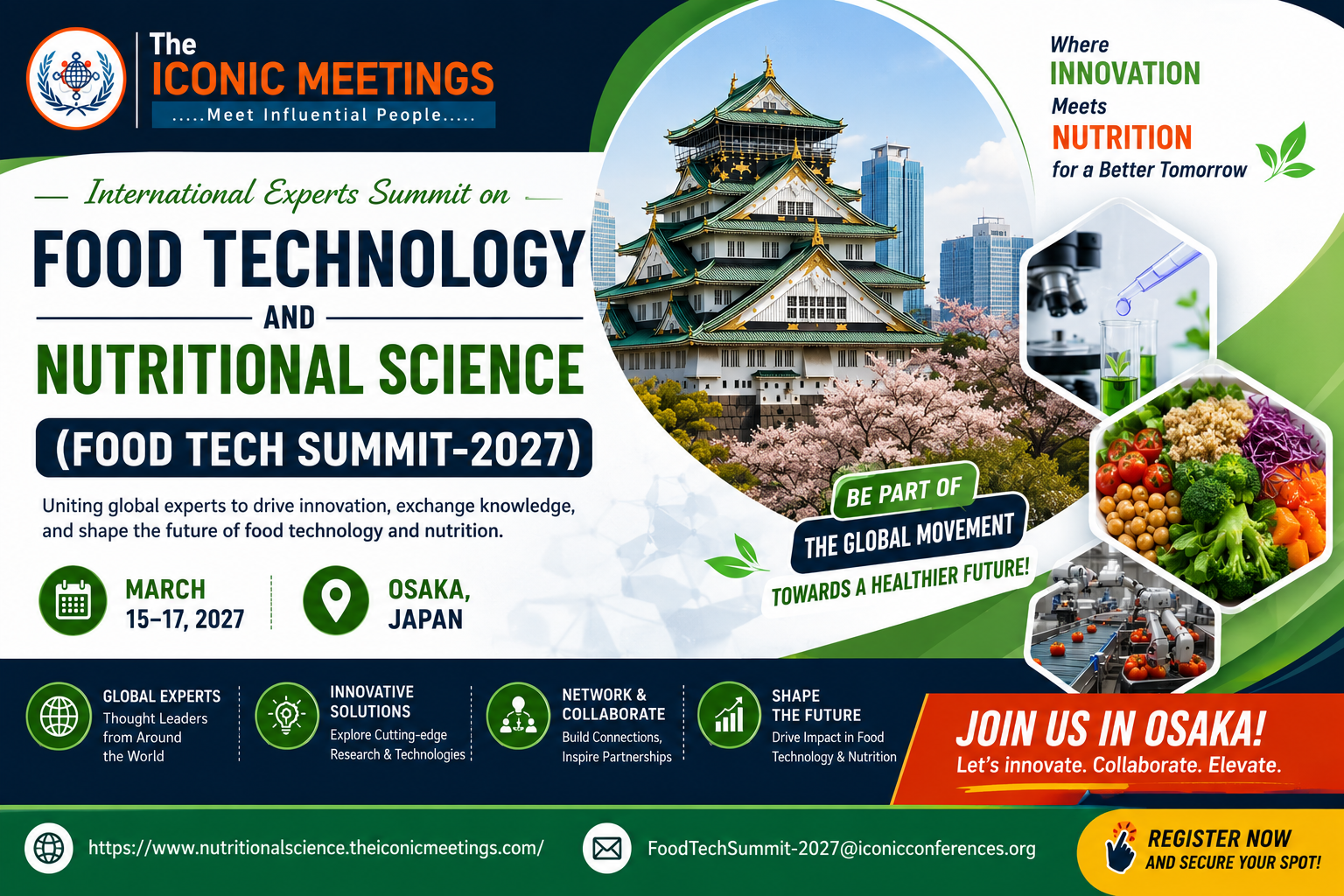 The
ICONIC MEETINGS
.....Meet Influential People.....

Where
INNOVATION
Meets
NUTRITION
for a Better Tomorrow

International Experts Summit on
FOOD TECHNOLOGY
AND
NUTRITIONAL SCIENCE
(FOOD TECH SUMMIT-2027)

Uniting global experts to drive innovation, exchange knowledge, and shape the future of food technology and nutrition.

MARCH
15–17, 2027

OSAKA,
JAPAN

BE PART OF
THE GLOBAL MOVEMENT
TOWARDS A HEALTHIER FUTURE!

GLOBAL EXPERTS
Thought Leaders from Around the World

INNOVATIVE SOLUTIONS
Explore Cutting-edge Research & Technologies

NETWORK & COLLABORATE
Build Connections, Inspire Partnerships

SHAPE THE FUTURE
Drive Impact in Food Technology & Nutrition

JOIN US IN OSAKA!
Let's innovate. Collaborate. Elevate.

https://www.nutritionalscience.theiconicmeetings.com/

FoodTechSummit-2027@iconicconferences.org

REGISTER NOW
AND SECURE YOUR SPOT!